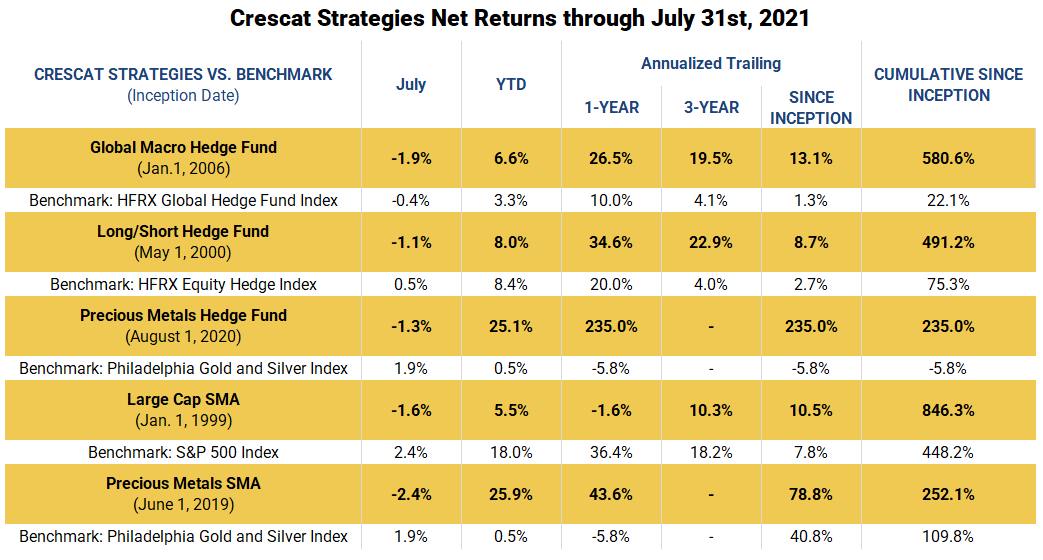 Crescat Strategies Net Returns through July 31st, 2021

| CRESCAT STRATEGIES VS. BENCHMARK (Inception Date) | July | YTD | Annualized Trailing 1-YEAR | Annualized Trailing 3-YEAR | Annualized Trailing SINCE INCEPTION | CUMULATIVE SINCE INCEPTION |
|---|---|---|---|---|---|---|
| Global Macro Hedge Fund (Jan.1, 2006) | -1.9% | 6.6% | 26.5% | 19.5% | 13.1% | 580.6% |
| Benchmark: HFRX Global Hedge Fund Index | -0.4% | 3.3% | 10.0% | 4.1% | 1.3% | 22.1% |
| Long/Short Hedge Fund (May 1, 2000) | -1.1% | 8.0% | 34.6% | 22.9% | 8.7% | 491.2% |
| Benchmark: HFRX Equity Hedge Index | 0.5% | 8.4% | 20.0% | 4.0% | 2.7% | 75.3% |
| Precious Metals Hedge Fund (August 1, 2020) | -1.3% | 25.1% | 235.0% | - | 235.0% | 235.0% |
| Benchmark: Philadelphia Gold and Silver Index | 1.9% | 0.5% | -5.8% | - | -5.8% | -5.8% |
| Large Cap SMA (Jan. 1, 1999) | -1.6% | 5.5% | -1.6% | 10.3% | 10.5% | 846.3% |
| Benchmark: S&P 500 Index | 2.4% | 18.0% | 36.4% | 18.2% | 7.8% | 448.2% |
| Precious Metals SMA (June 1, 2019) | -2.4% | 25.9% | 43.6% | - | 78.8% | 252.1% |
| Benchmark: Philadelphia Gold and Silver Index | 1.9% | 0.5% | -5.8% | - | 40.8% | 109.8% |